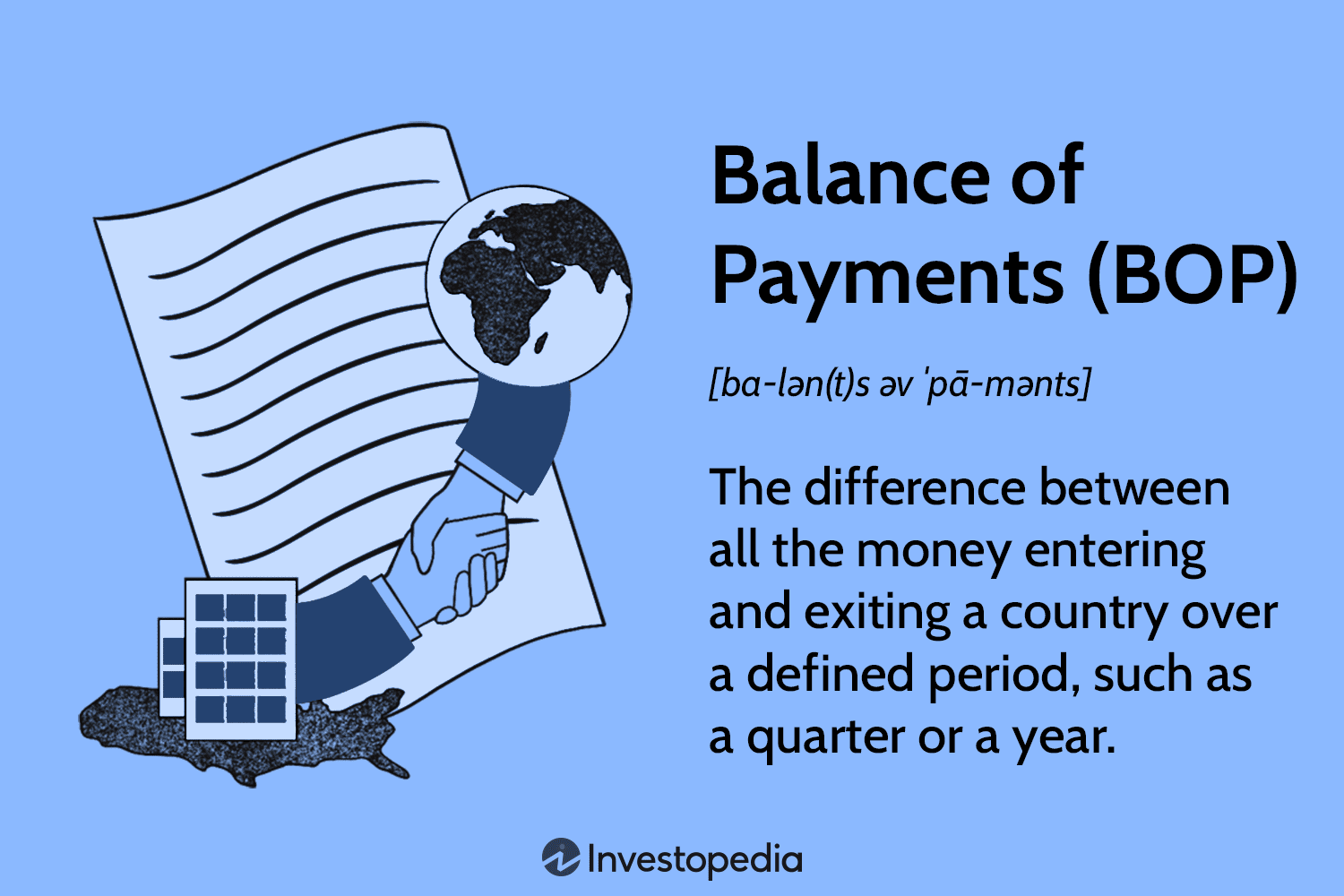 Balance of Payments (BOP)

[ba-lən(t)s əv ˈpā-mənts]

The difference between all the money entering and exiting a country over a defined period, such as a quarter or a year.

Investopedia